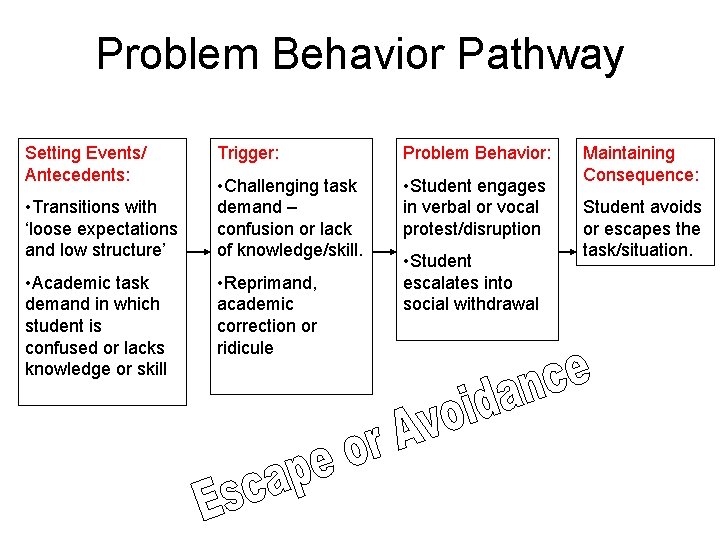 Problem Behavior Pathway

Setting Events/ Antecedents:

•Transitions with 'loose expectations and low structure'

•Academic task demand in which student is confused or lacks knowledge or skill

Trigger:

•Challenging task demand – confusion or lack of knowledge/skill.

•Reprimand, academic correction or ridicule

Problem Behavior:

•Student engages in verbal or vocal protest/disruption

•Student escalates into social withdrawal

Maintaining Consequence:

Student avoids or escapes the task/situation.

Escape or Avoidance